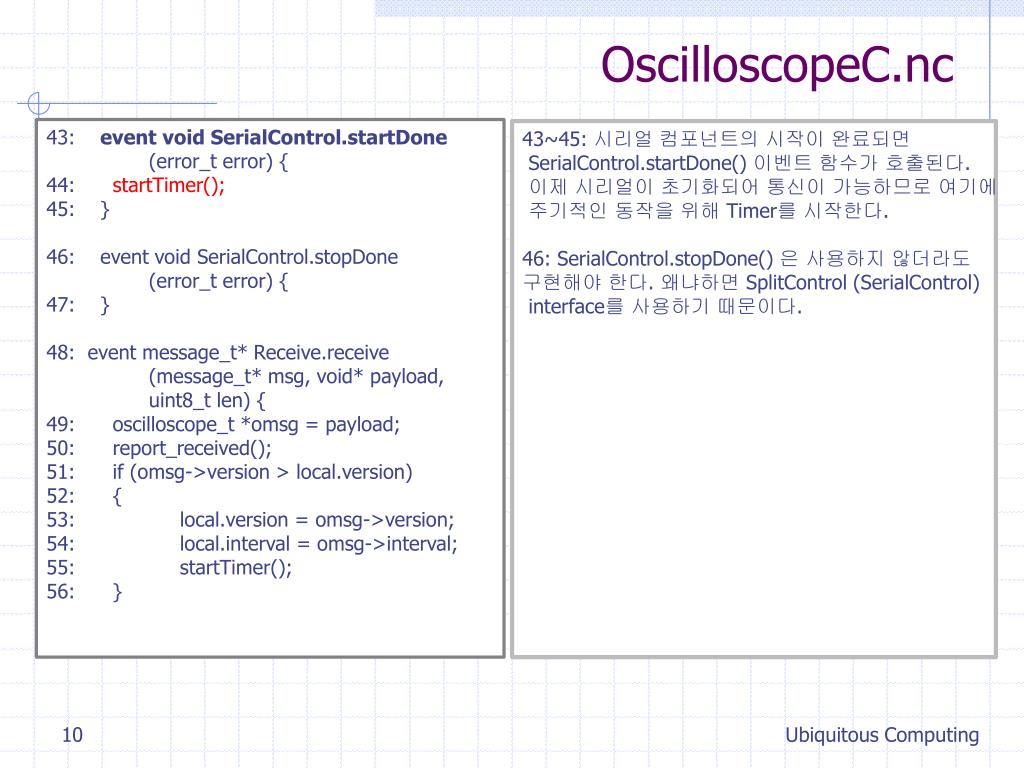 OscilloscopeC.nc

43: event void SerialControl.startDone
(error_t error) {
44: startTimer();
45: }

46: event void SerialControl.stopDone
(error_t error) {
47: }

48: event message_t* Receive.receive
(message_t* msg, void* payload,
uint8_t len) {
49: oscilloscope_t *omsg = payload;
50: report_received();
51: if (omsg->version > local.version)
52: {
53: local.version = omsg->version;
54: local.interval = omsg->interval;
55: startTimer();
56: }

43~45: 시리얼 컴포넌트의 시작이 완료되면 SerialControl.startDone() 이벤트 함수가 호출된다. 이제 시리얼이 초기화되어 통신이 가능하므로 여기에 주기적인 동작을 위해 Timer를 시작한다.

46: SerialControl.stopDone() 은 사용하지 않더라도 구현해야 한다. 왜냐하면 SplitControl (SerialControl) interface를 사용하기 때문이다.

10

Ubiquitous Computing